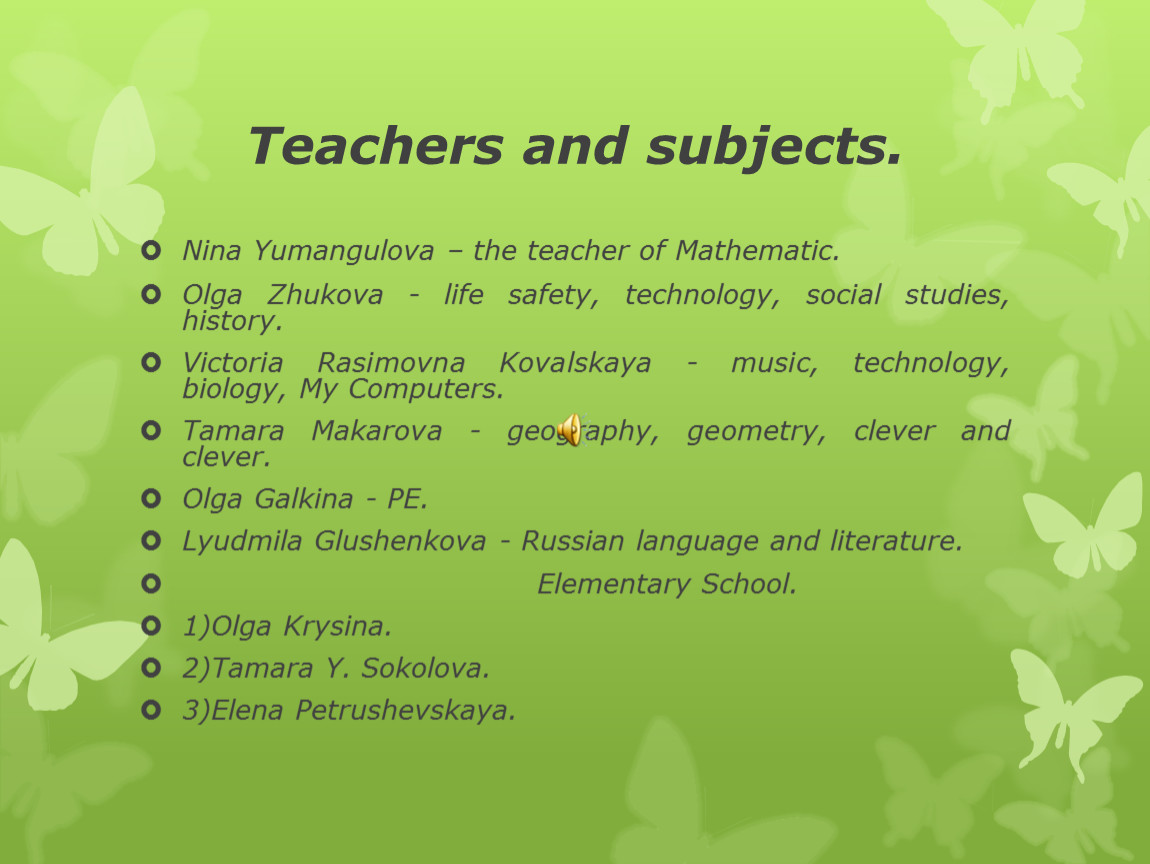 Teachers and subjects.

Nina Yumangulova – the teacher of Mathematic.

Olga Zhukova - life safety, technology, social studies, history.

Victoria Rasimovna Kovalskaya - music, technology, biology, My Computers.

Tamara Makarova - geography, geometry, clever and clever.

Olga Galkina - PE.

Lyudmila Glushenkova - Russian language and literature.

Elementary School.

1)Olga Krysina.

2)Tamara Y. Sokolova.

3)Elena Petrushevskaya.